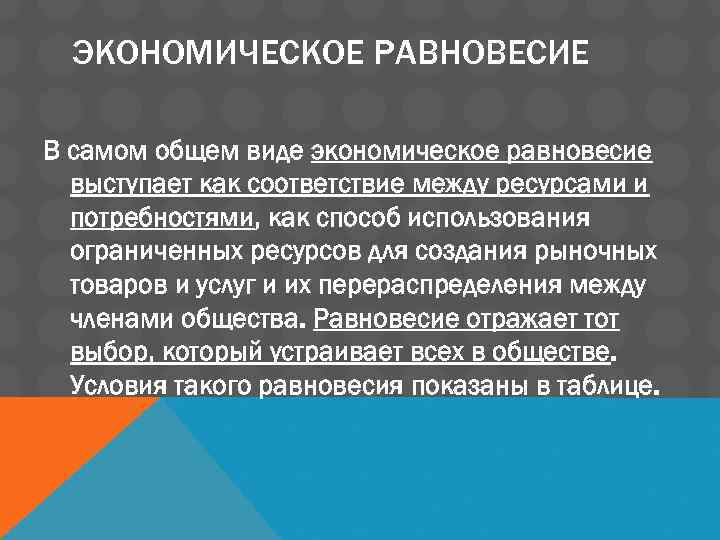 ЭКОНОМИЧЕСКОЕ РАВНОВЕСИЕ

В самом общем виде экономическое равновесие выступает как соответствие между ресурсами и потребностями, как способ использования ограниченных ресурсов для создания рыночных товаров и услуг и их перераспределения между членами общества. Равновесие отражает тот выбор, который устраивает всех в обществе. Условия такого равновесия показаны в таблице.